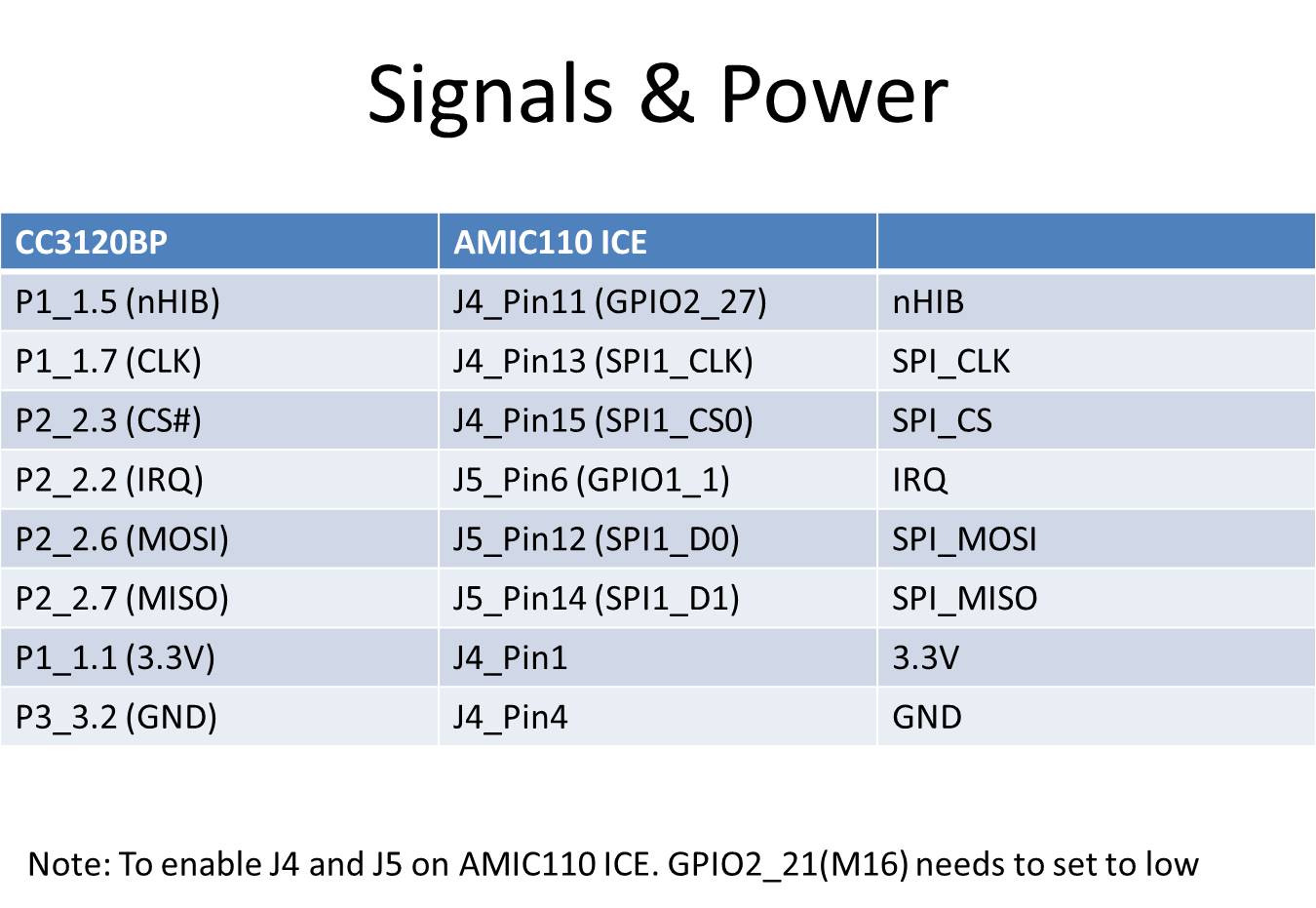 Signals & Power

| CC3120BP | AMIC110 ICE | |
|---|---|---|
| P1_1.5 (nHIB) | J4_Pin11 (GPIO2_27) | nHIB |
| P1_1.7 (CLK) | J4_Pin13 (SPI1_CLK) | SPI_CLK |
| P2_2.3 (CS#) | J4_Pin15 (SPI1_CS0) | SPI_CS |
| P2_2.2 (IRQ) | J5_Pin6 (GPIO1_1) | IRQ |
| P2_2.6 (MOSI) | J5_Pin12 (SPI1_D0) | SPI_MOSI |
| P2_2.7 (MISO) | J5_Pin14 (SPI1_D1) | SPI_MISO |
| P1_1.1 (3.3V) | J4_Pin1 | 3.3V |
| P3_3.2 (GND) | J4_Pin4 | GND |

Note: To enable J4 and J5 on AMIC110 ICE. GPIO2_21(M16) needs to set to low